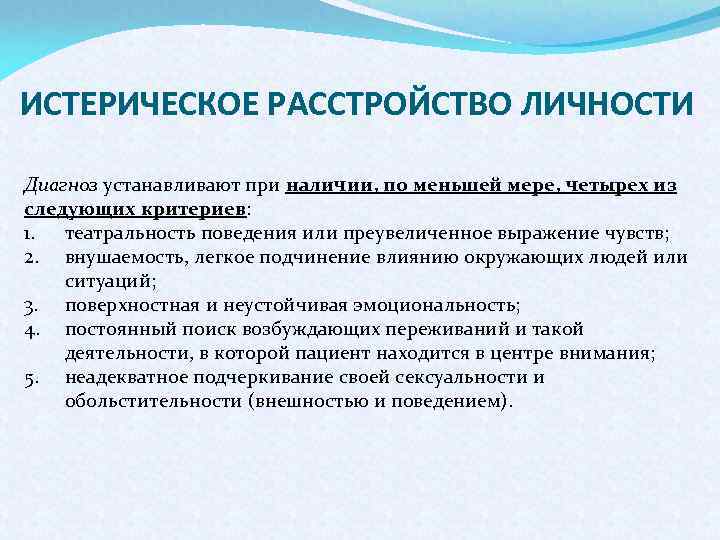 ИСТЕРИЧЕСКОЕ РАССТРОЙСТВО ЛИЧНОСТИ

Диагноз устанавливают при наличии, по меньшей мере, четырех из следующих критериев:
1. театральность поведения или преувеличенное выражение чувств;
2. внушаемость, легкое подчинение влиянию окружающих людей или ситуаций;
3. поверхностная и неустойчивая эмоциональность;
4. постоянный поиск возбуждающих переживаний и такой деятельности, в которой пациент находится в центре внимания;
5. неадекватное подчеркивание своей сексуальности и обольстительности (внешностью и поведением).